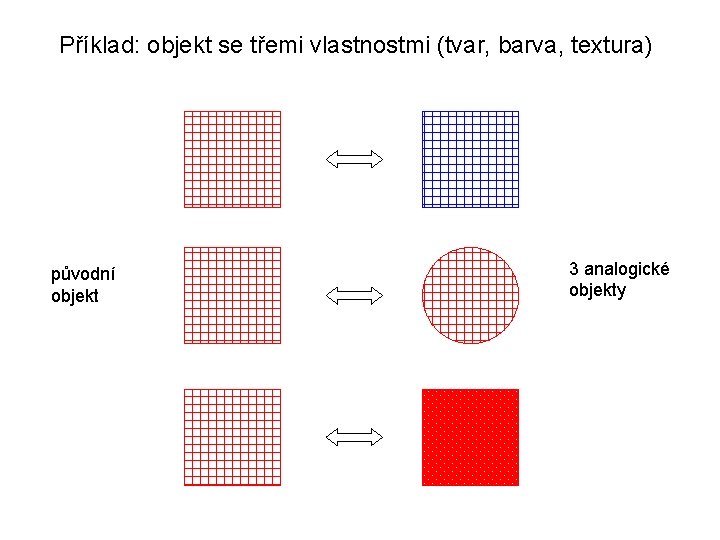 Příklad: objekt se třemi vlastnostmi (tvar, barva, textura)

původní objekt

3 analogické objekty